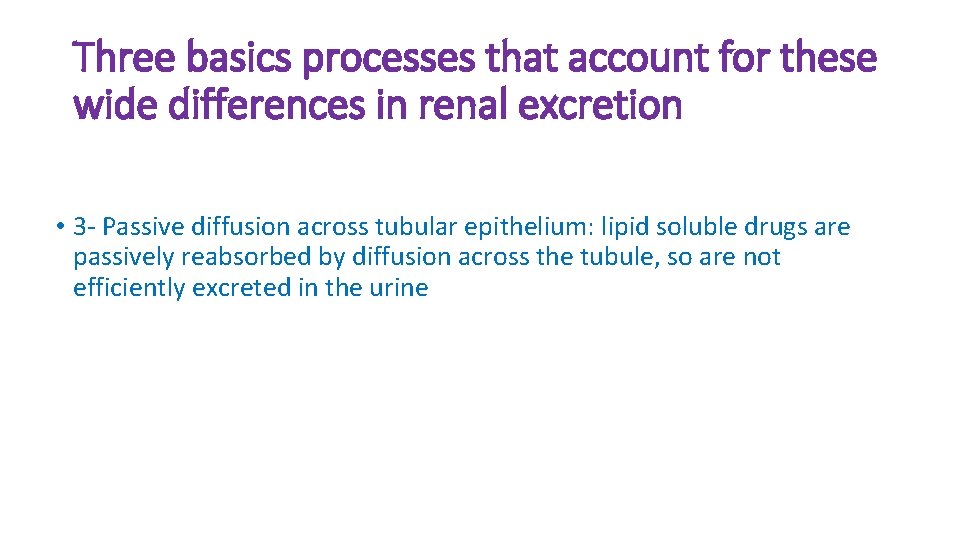 Three basics processes that account for these wide differences in renal excretion

• 3- Passive diffusion across tubular epithelium: lipid soluble drugs are passively reabsorbed by diffusion across the tubule, so are not efficiently excreted in the urine